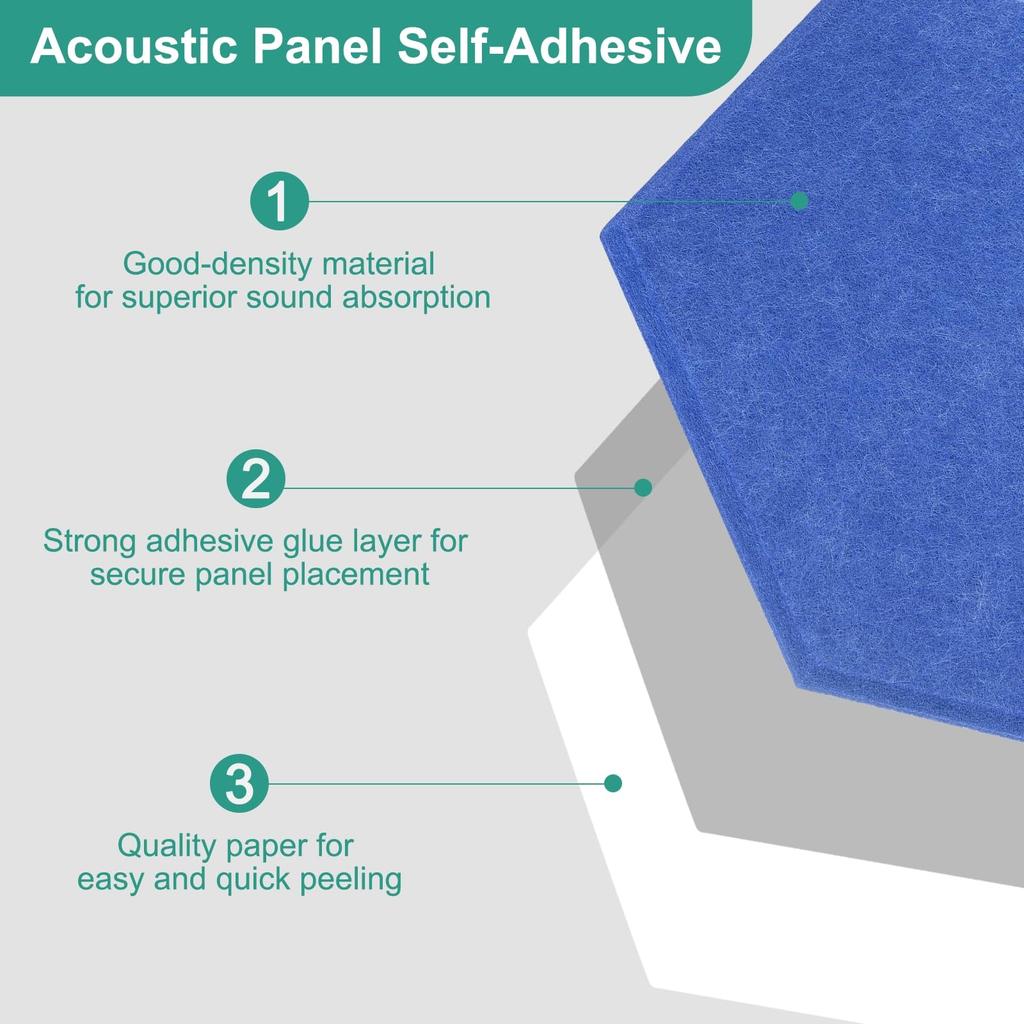 Acoustic Panel Self-Adhesive

1

Good-density material for superior sound absorption

2

Strong adhesive glue layer for secure panel placement

3

Quality paper for easy and quick peeling